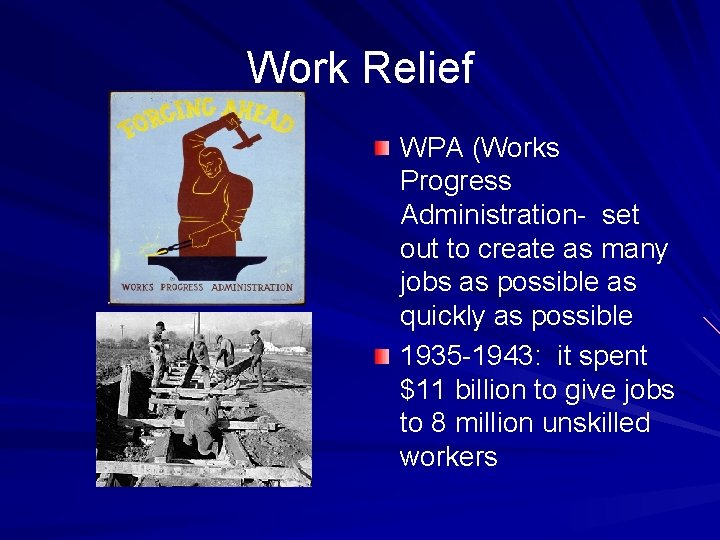 Work Relief

FORGING AHEAD

WORKS PROGRESS ADMINISTRATION

WPA (Works Progress Administration- set out to create as many jobs as possible as quickly as possible

1935-1943: it spent \$11 billion to give jobs to 8 million unskilled workers